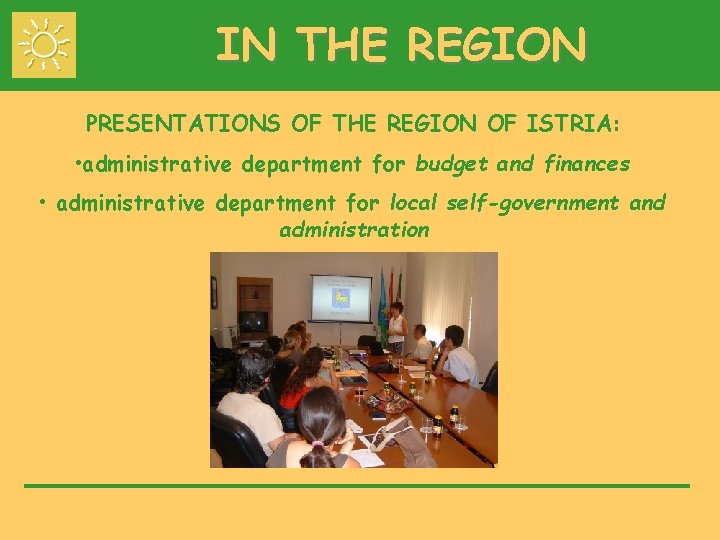 IN THE REGION

PRESENTATIONS OF THE REGION OF ISTRIA:

•administrative department for budget and finances

• administrative department for local self-government and administration